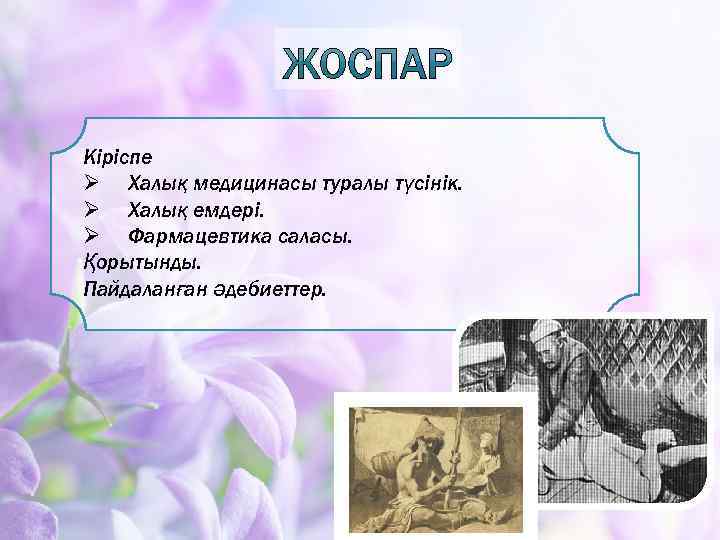 ЖОСПАР

Кіріспе
➢ Халық медицинасы туралы түсінік.
➢ Халық емдері.
➢ Фармацевтика саласы.
Қорытынды.
Пайдаланған әдебиеттер.